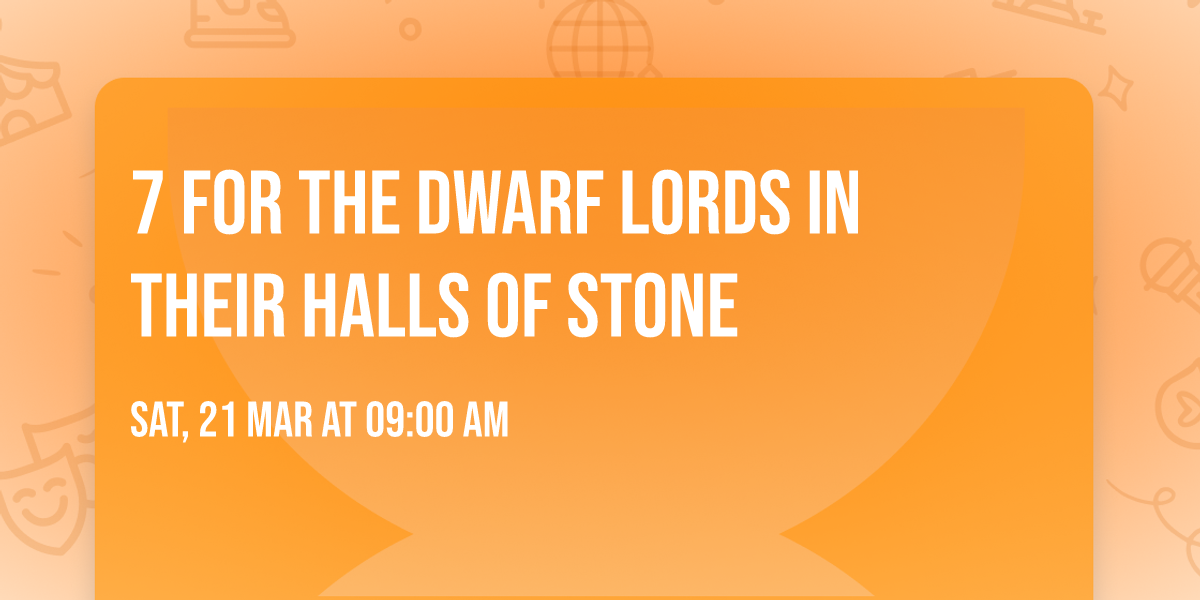 7 FOR THE DWARF LORDS IN THEIR HALLS OF STONE

SAT, 21 MAR AT 09:00 AM